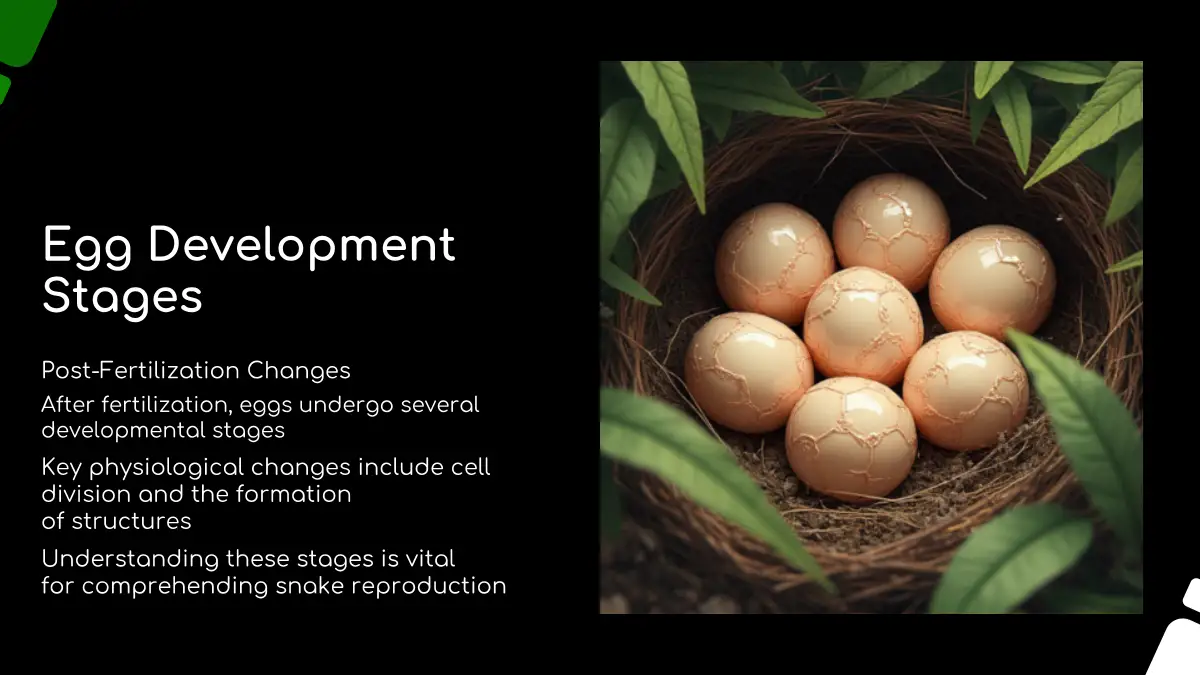 Egg Development Stages

Post-Fertilization Changes

After fertilization, eggs undergo several developmental stages

Key physiological changes include cell division and the formation of structures

Understanding these stages is vital for comprehending snake reproduction